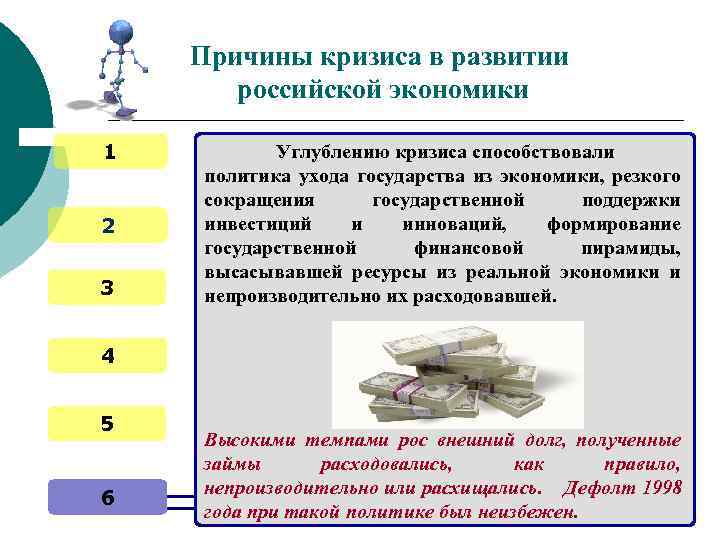 Причины кризиса в развитии российской экономики

1

2

3

4

5

6

Углублению кризиса способствовали политика ухода государства из экономики, резкого сокращения государственной поддержки инвестиций и инноваций, формирование государственной финансовой пирамиды, высасывавшей ресурсы из реальной экономики и непроизводительно их расходовавшей.

Высокими темпами рос внешний долг, полученные займы расходовались, как правило, непроизводительно или расхищались. Дефолт 1998 года при такой политике был неизбежен.